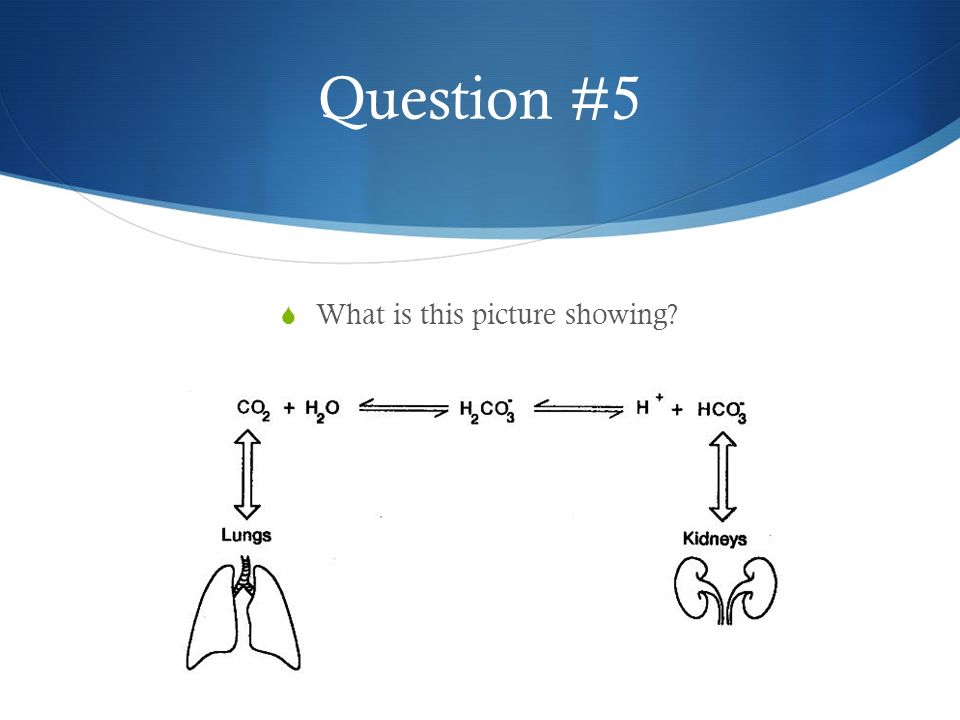 Question #5

What is this picture showing?

$CO_2 + H_2O \rightleftharpoons H_2CO_3^- \rightleftharpoons H^+ + HCO_3^-$

Lungs

Kidneys